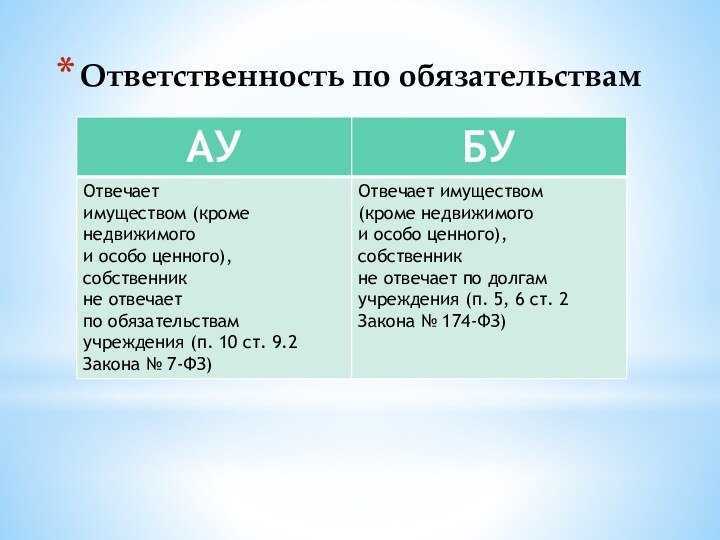 * Ответственность по обязательствам

| АУ | БУ |
|---|---|
| Отвечает имуществом (кроме недвижимого и особо ценного), собственник не отвечает по обязательствам учреждения (п. 10 ст. 9.2 Закона № 7-ФЗ) | Отвечает имуществом (кроме недвижимого и особо ценного), собственник не отвечает по долгам учреждения (п. 5, 6 ст. 2 Закона № 174-ФЗ) |